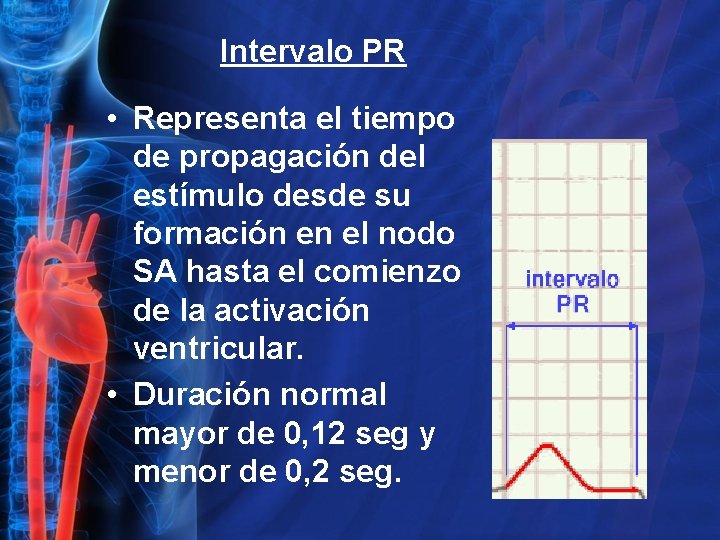 Intervalo PR

• Representa el tiempo de propagación del estímulo desde su formación en el nodo SA hasta el comienzo de la activación ventricular.
• Duración normal mayor de 0,12 seg y menor de 0,2 seg.

intervalo PR